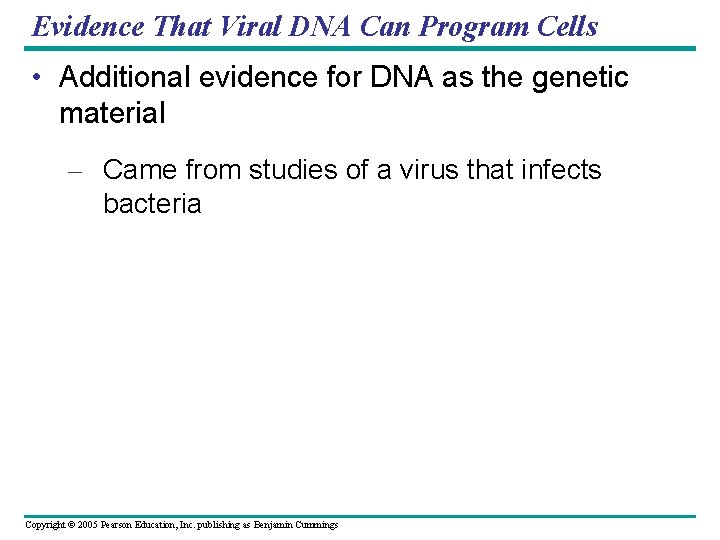 Evidence That Viral DNA Can Program Cells

• Additional evidence for DNA as the genetic material

– Came from studies of a virus that infects bacteria

Copyright © 2005 Pearson Education, Inc. publishing as Benjamin Cummings